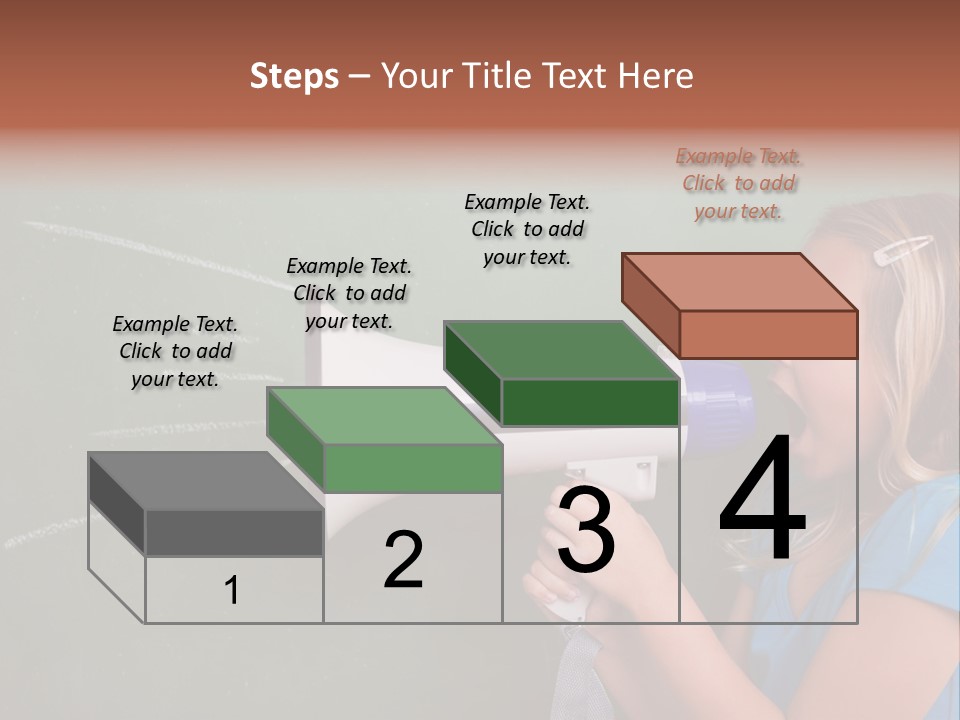 Steps – Your Title Text Here

Example Text. Click to add your text.

Example Text. Click to add your text.

Example Text. Click to add your text.

Example Text. Click to add your text.

1

2

3

4